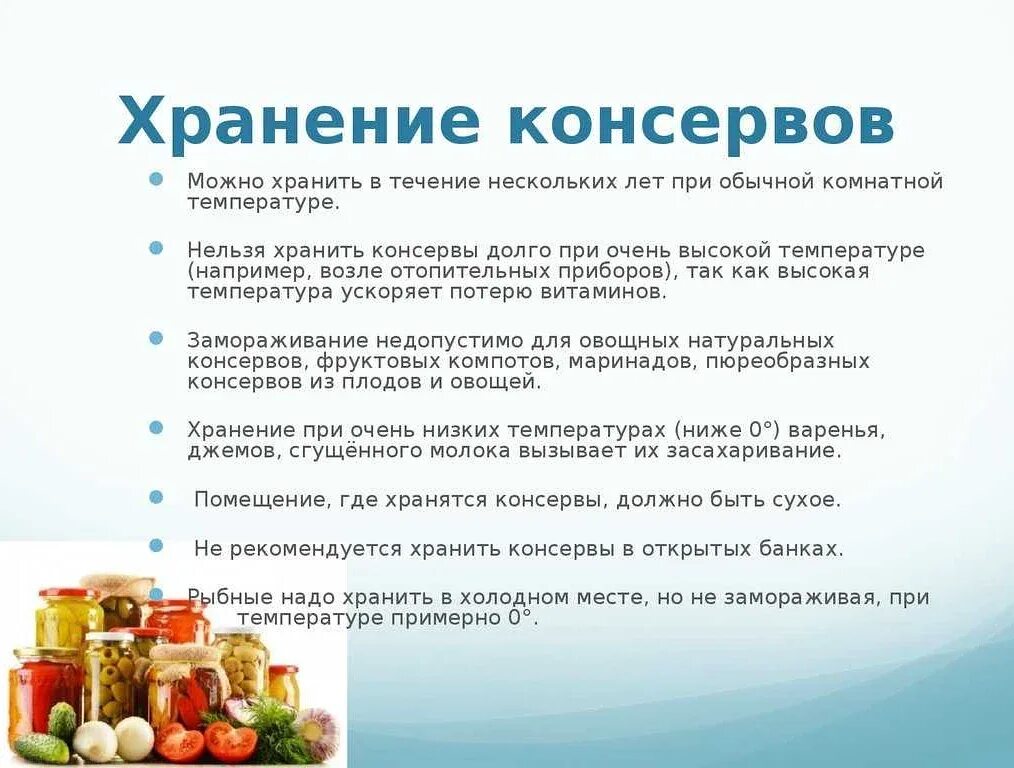 Хранение консервов

Можно хранить в течение нескольких лет при обычной комнатной температуре.

Нельзя хранить консервы долго при очень высокой температуре (например, возле отопительных приборов), так как высокая температура ускоряет потерю витаминов.

Замораживание недопустимо для овощных натуральных консервов, фруктовых компотов, маринадов, пюреобразных консервов из плодов и овощей.

Хранение при очень низких температурах (ниже 0°) варенья, джемов, сгущённого молока вызывает их засахаривание.

Помещение, где хранятся консервы, должно быть сухое.

Не рекомендуется хранить консервы в открытых банках.

Рыбные надо хранить в холодном месте, но не замораживая, при температуре примерно 0°.